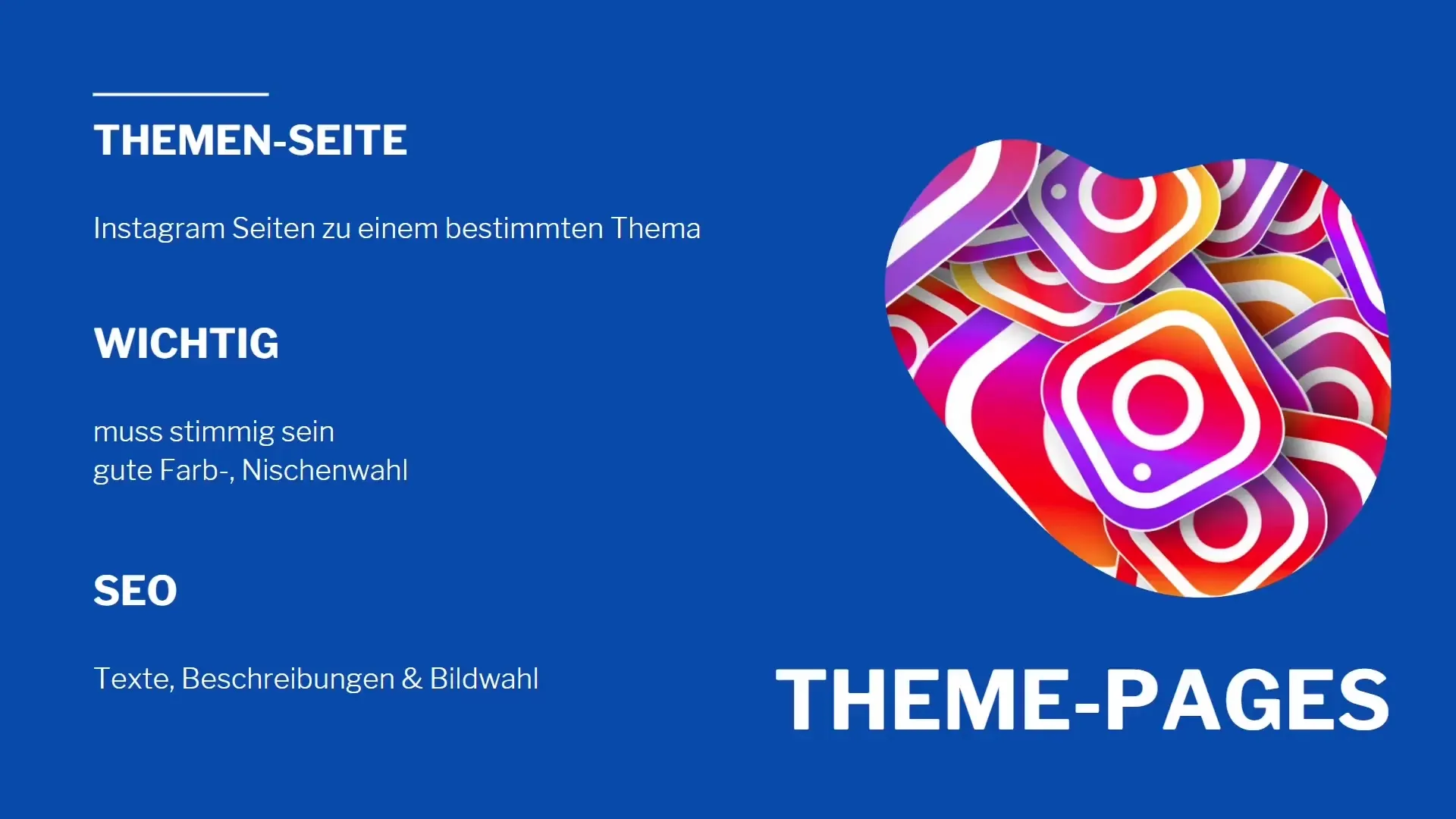 THEMEN-SEITE

Instagram Seiten zu einem bestimmten Thema

WICHTIG

muss stimmig sein
gute Farb-, Nischenwahl

SEO

Texte, Beschreibungen & Bildwahl

THEME-PAGES